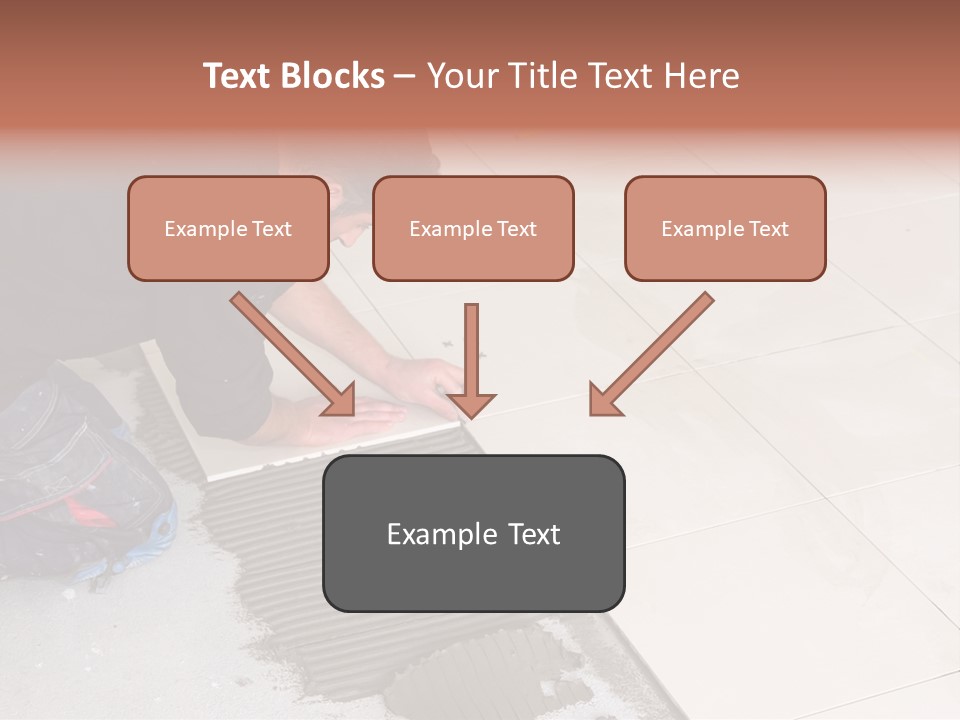 Text Blocks – Your Title Text Here

Example Text

Example Text

Example Text

Example Text